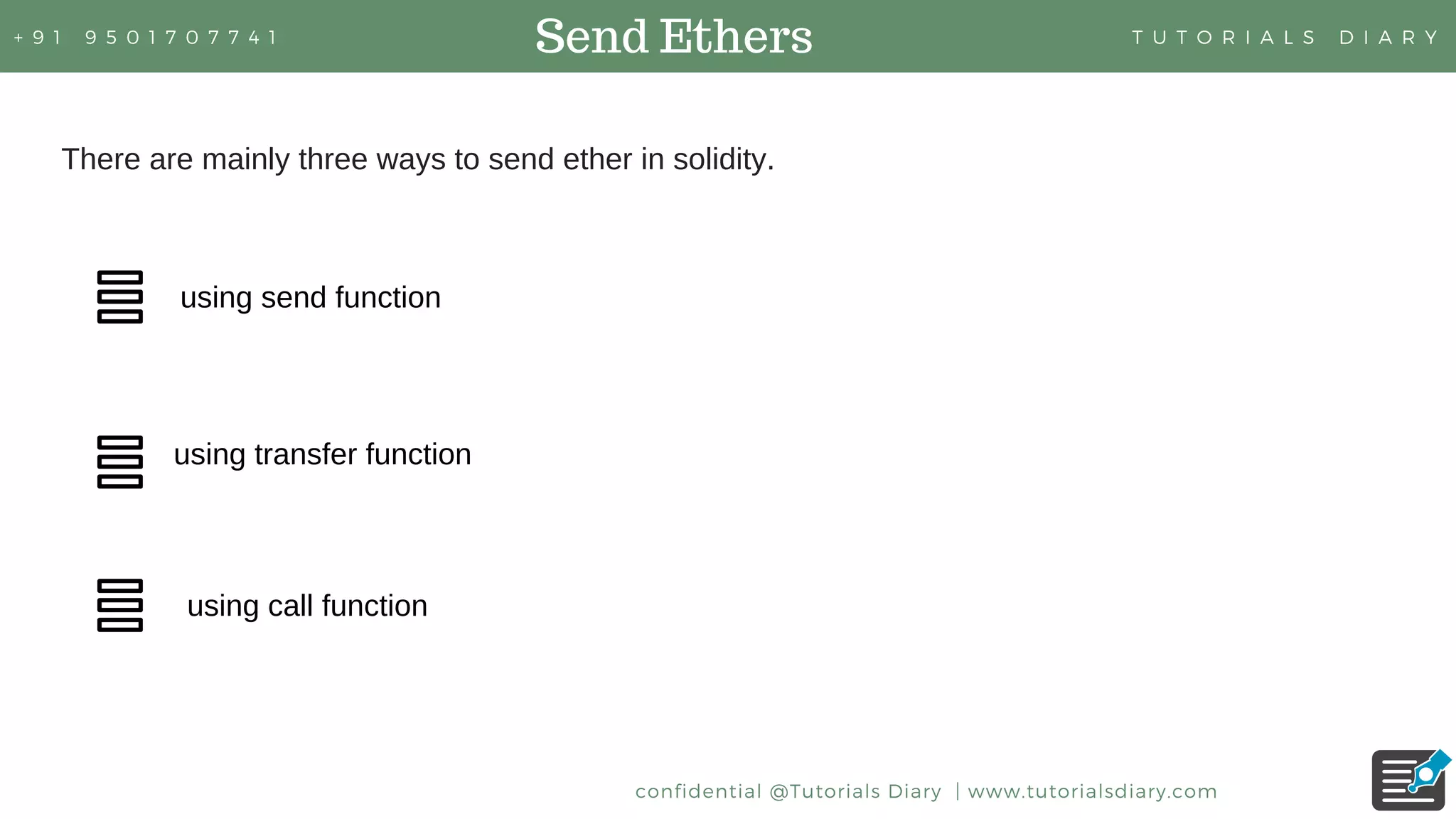 +91 9501707741

Send Ethers

TUTORIALS DIARY

There are mainly three ways to send ether in solidity.

using send function

using transfer function

using call function

confidential @Tutorials Diary | www.tutorialsdiary.com